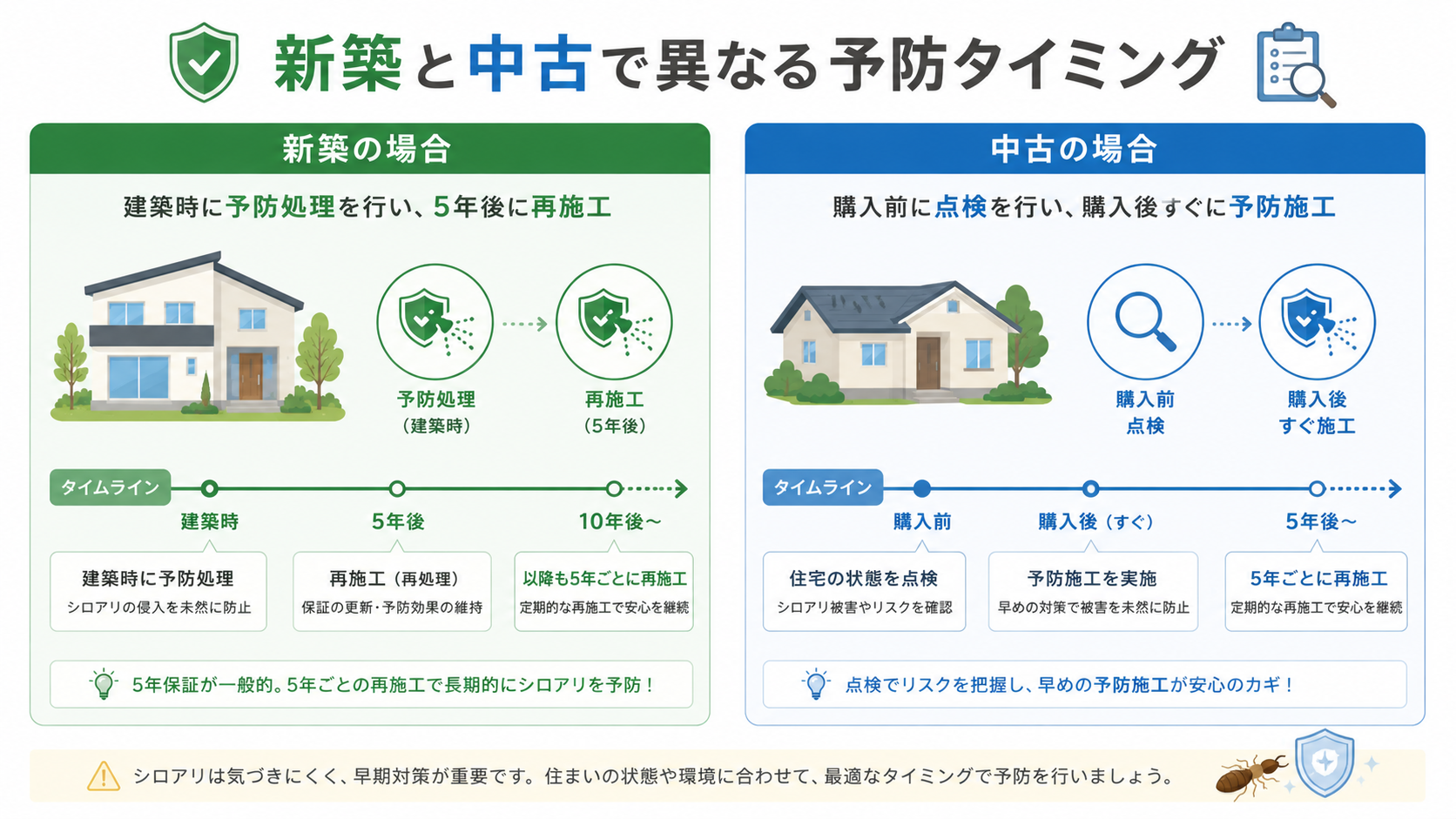 新築と中古で異なる予防タイミング

新築の場合

建築時に予防処理を行い、5年後に再施工

予防処理
（建築時）

再施工
（5年後）

タイムライン

建築時

5年後

10年後〜

建築時に予防処理
シロアリの侵入を未然に防止

再施工（再処理）
保証の更新・予防効果の維持

以降も5年ごとに再施工
定期的な再施工で安心を継続

5年保証が一般的。5年ごとの再施工で長期的にシロアリを予防！

中古の場合

購入前に点検を行い、購入後すぐに予防施工

購入前
点検

購入後
すぐ施工

タイムライン

購入前

購入後（すぐ）

5年後〜

住宅の状態を点検
シロアリ被害やリスクを確認

予防施工を実施
早めの対策で被害を未然に防止

5年ごとに再施工
定期的な再施工で安心を継続

点検でリスクを把握し、早めの予防施工が安心のカギ！

シロアリは気づきにくく、早期対策が重要です。住まいの状態や環境に合わせて、最適なタイミングで予防を行いましょう。